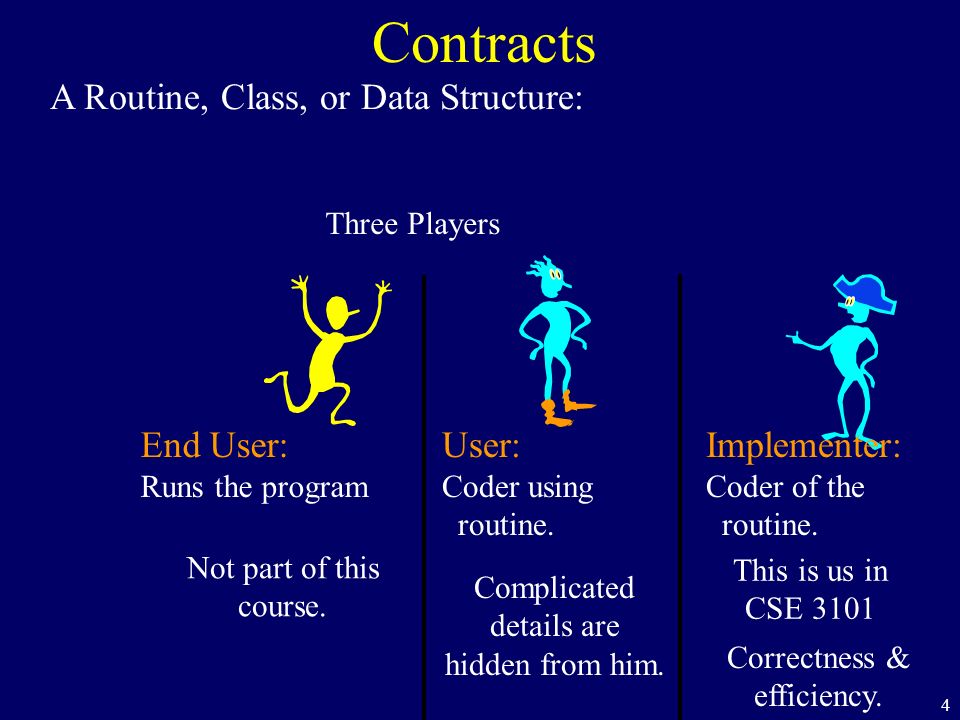 Contracts

A Routine, Class, or Data Structure:

Three Players

End User:
Runs the program

Not part of this course.

User:
Coder using routine.

Complicated details are hidden from him.

Implementer:
Coder of the routine.

This is us in CSE 3101

Correctness & efficiency.

4